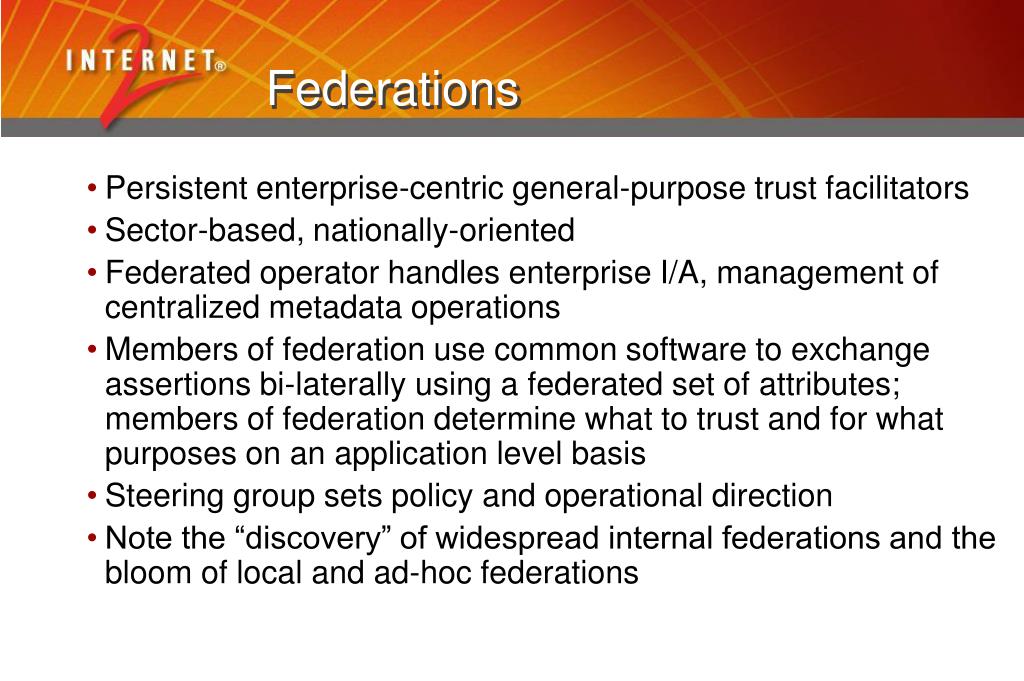 INTERNET® 2

Federations

• Persistent enterprise-centric general-purpose trust facilitators
• Sector-based, nationally-oriented
• Federated operator handles enterprise I/A, management of centralized metadata operations
• Members of federation use common software to exchange assertions bi-laterally using a federated set of attributes; members of federation determine what to trust and for what purposes on an application level basis
• Steering group sets policy and operational direction
• Note the “discovery” of widespread internal federations and the bloom of local and ad-hoc federations